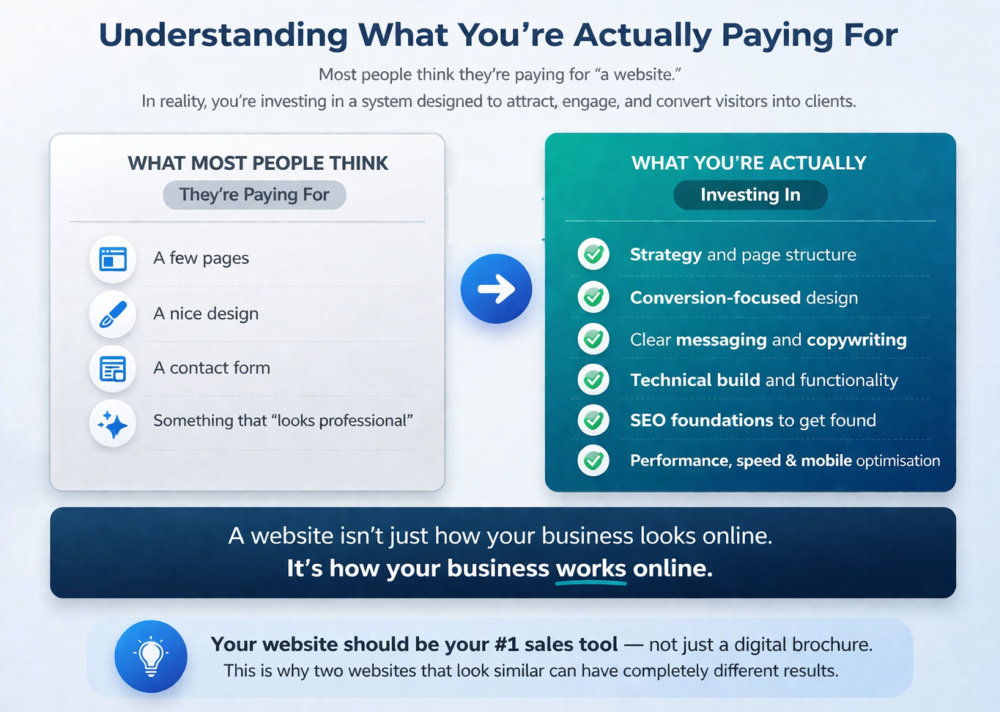 Understanding What You're Actually Paying For

Most people think they're paying for "a website."
In reality, you're investing in a system designed to attract, engage, and convert visitors into clients.

WHAT MOST PEOPLE THINK
They're Paying For

A few pages
A nice design
A contact form
Something that "looks professional"

WHAT YOU'RE ACTUALLY
Investing In

Strategy and page structure
Conversion-focused design
Clear messaging and copywriting
Technical build and functionality
SEO foundations to get found
Performance, speed & mobile optimisation

A website isn't just how your business looks online.
It's how your business works online.

Your website should be your #1 sales tool — not just a digital brochure.
This is why two websites that look similar can have completely different results.